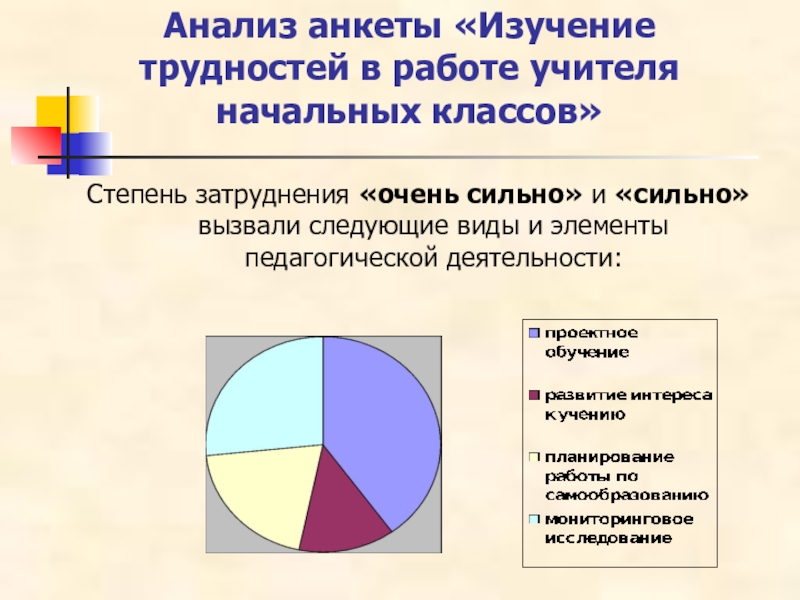 Анализ анкеты «Изучение трудностей в работе учителя начальных классов»

Степень затруднения «очень сильно» и «сильно» вызвали следующие виды и элементы педагогической деятельности:

проектное обучение

развитие интереса к учению

планирование работы по самообразованию

мониторинговое исследование